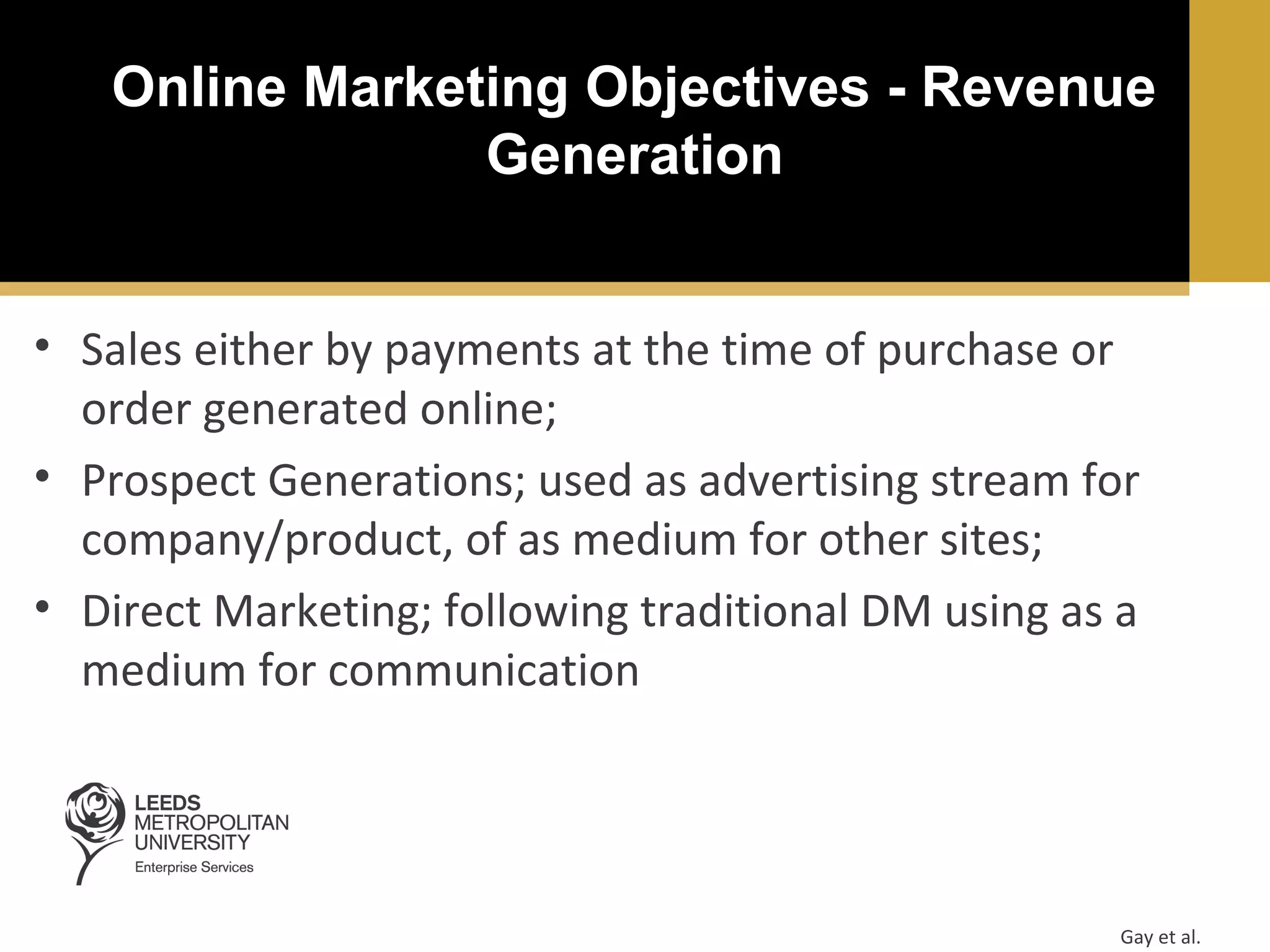 Online Marketing Objectives - Revenue Generation

• Sales either by payments at the time of purchase or order generated online;

• Prospect Generations; used as advertising stream for company/product, of as medium for other sites;

• Direct Marketing; following traditional DM using as a medium for communication

LEEDS
METROPOLITAN
UNIVERSITY
Enterprise Services

Gay et al.